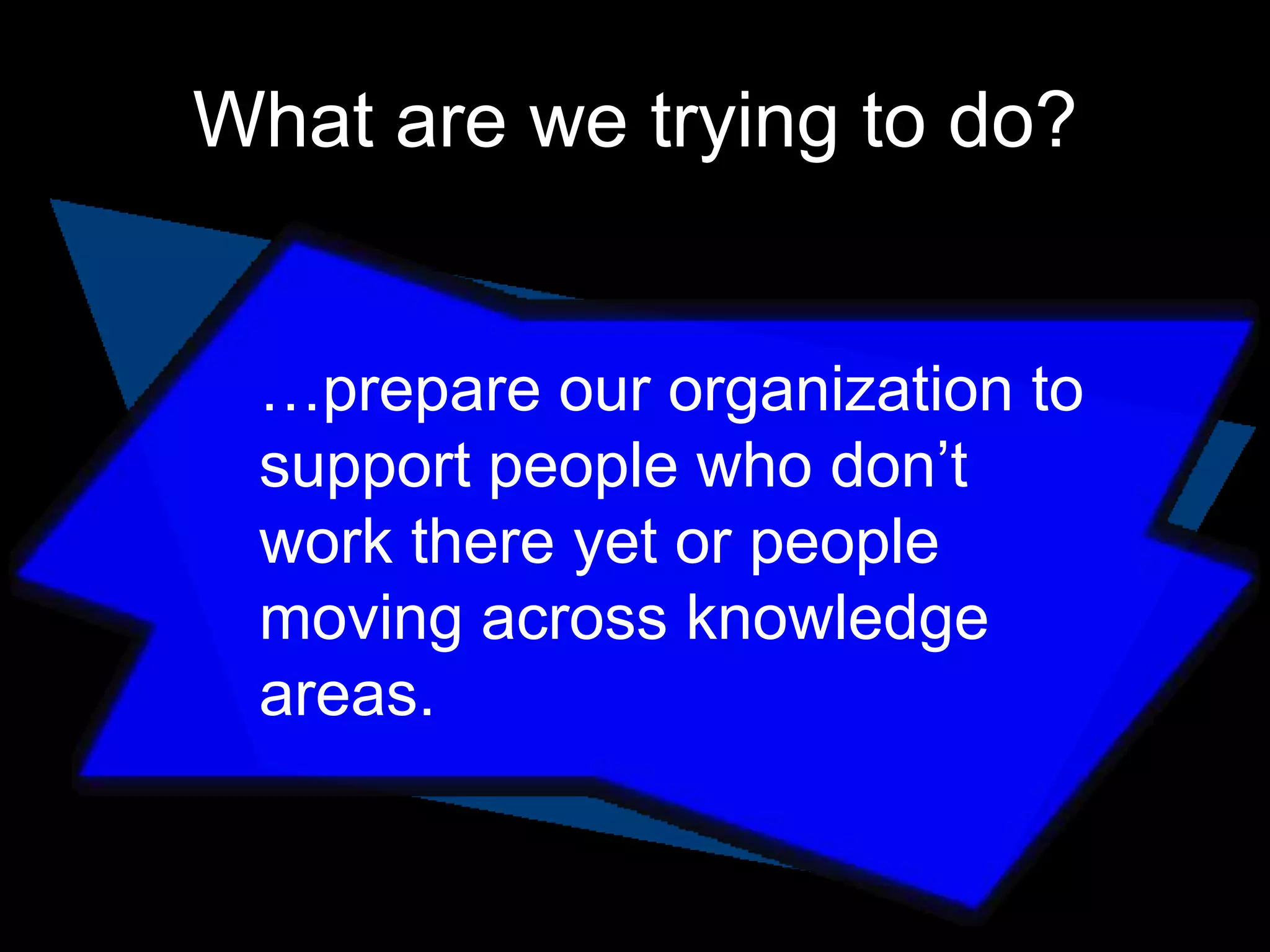 What are we trying to do?

…prepare our organization to support people who don’t work there yet or people moving across knowledge areas.